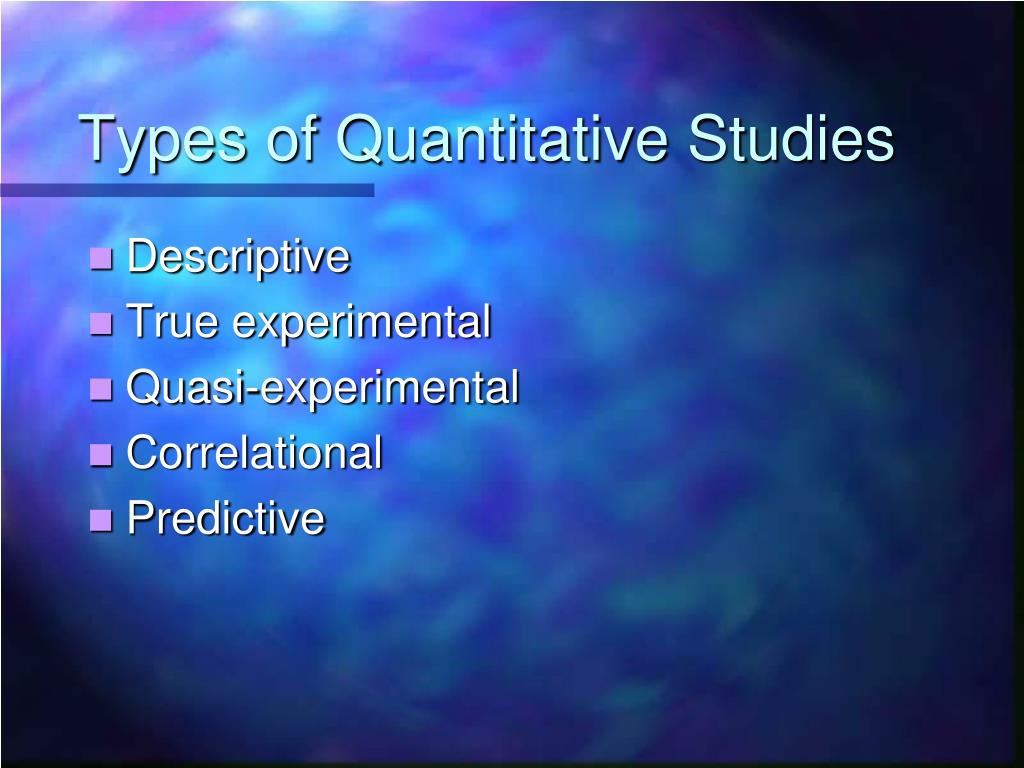 Types of Quantitative Studies

- Descriptive
- True experimental
- Quasi-experimental
- Correlational
- Predictive